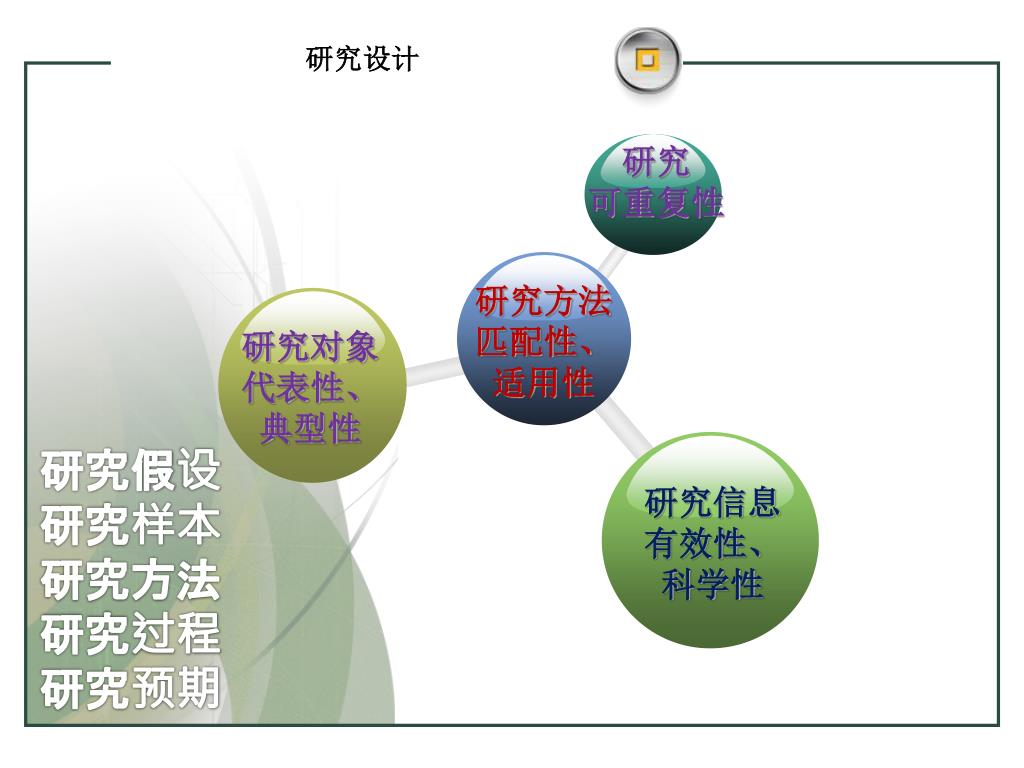 研究设计

研究
可重复性

研究方法
匹配性、
适用性

研究对象
代表性、
典型性

研究信息
有效性、
科学性

研究假设
研究样本
研究方法
研究过程
研究预期